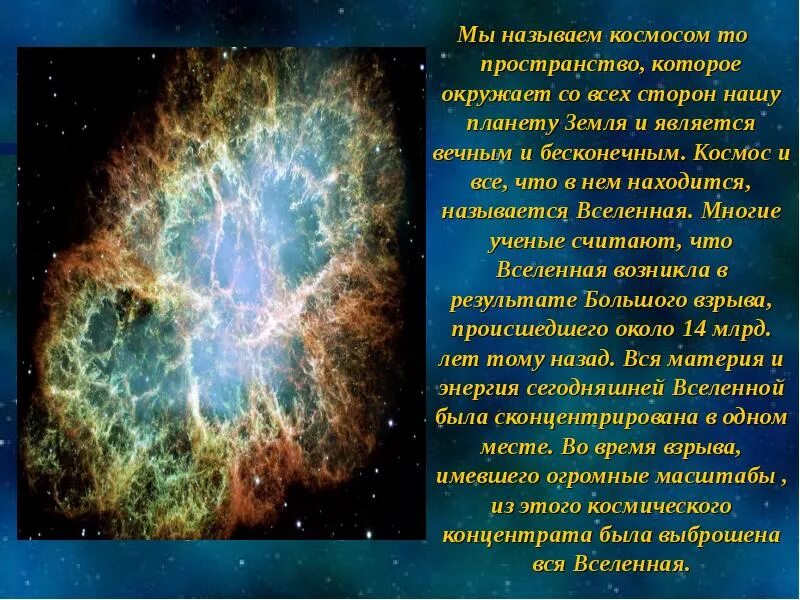 Мы называем космосом то пространство, которое окружает со всех сторон нашу планету Земля и является вечным и бесконечным. Космос и все, что в нем находится, называется Вселенная. Многие ученые считают, что Вселенная возникла в результате Большого взрыва, происшедшего около 14 млрд. лет тому назад. Вся материя и энергия сегодняшней Вселенной была сконцентрирована в одном месте. Во время взрыва, имевшего огромные масштабы , из этого космического концентрата была выброшена вся Вселенная.